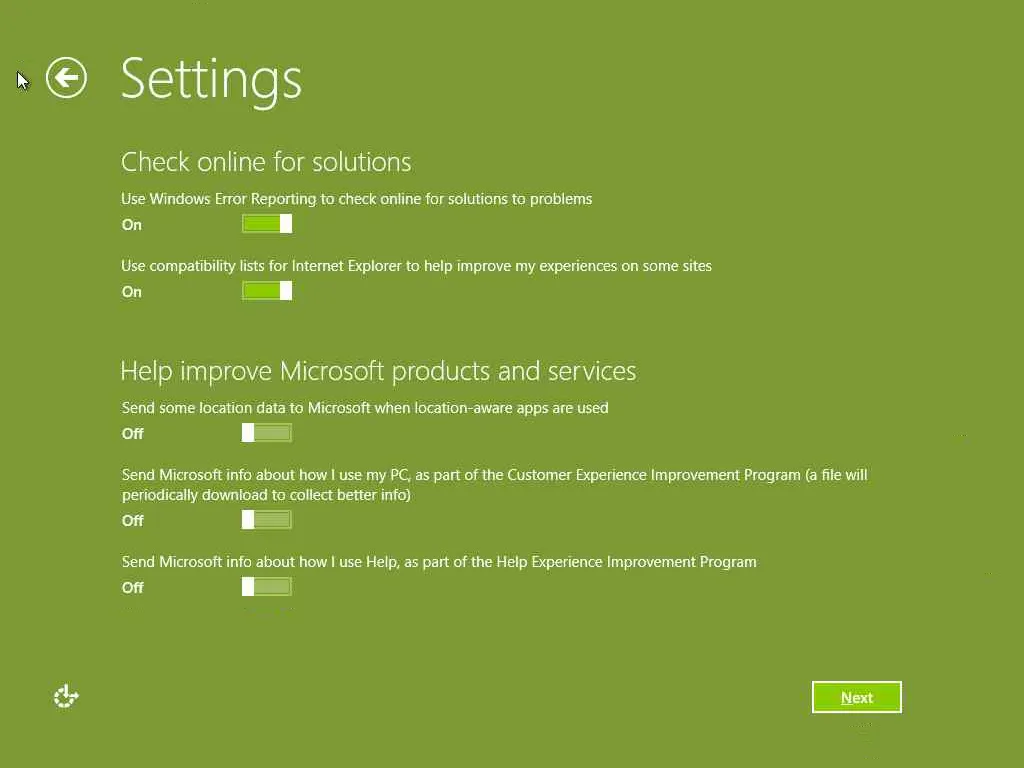 Settings

Check online for solutions

Use Windows Error Reporting to check online for solutions to problems
On

Use compatibility lists for Internet Explorer to help improve my experiences on some sites
On

Help improve Microsoft products and services

Send some location data to Microsoft when location-aware apps are used
Off

Send Microsoft info about how I use my PC, as part of the Customer Experience Improvement Program (a file will periodically download to collect better info)
Off

Send Microsoft info about how I use Help, as part of the Help Experience Improvement Program
Off

Next